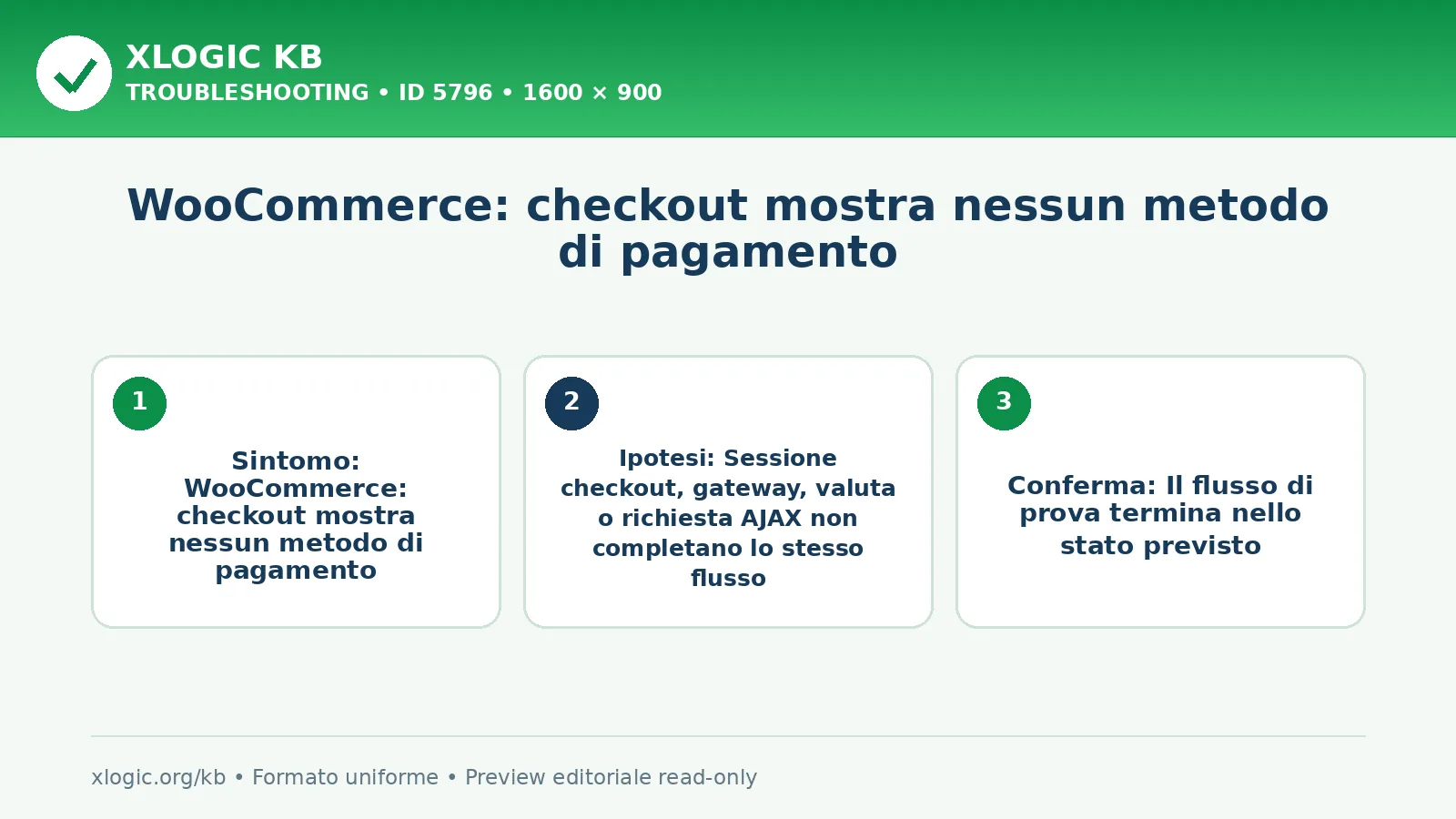 XLOGIC KB
TROUBLESHOOTING • ID 5796 • 1600 × 900

WooCommerce: checkout mostra nessun metodo di pagamento

1

Sintomo: WooCommerce: checkout mostra nessun metodo di pagamento

2

Ipotesi: Sessione checkout, gateway, valuta o richiesta AJAX non completano lo stesso flusso

3

Conferma: Il flusso di prova termina nello stato previsto

xlogic.org/kb • Formato uniforme • Preview editoriale read-only